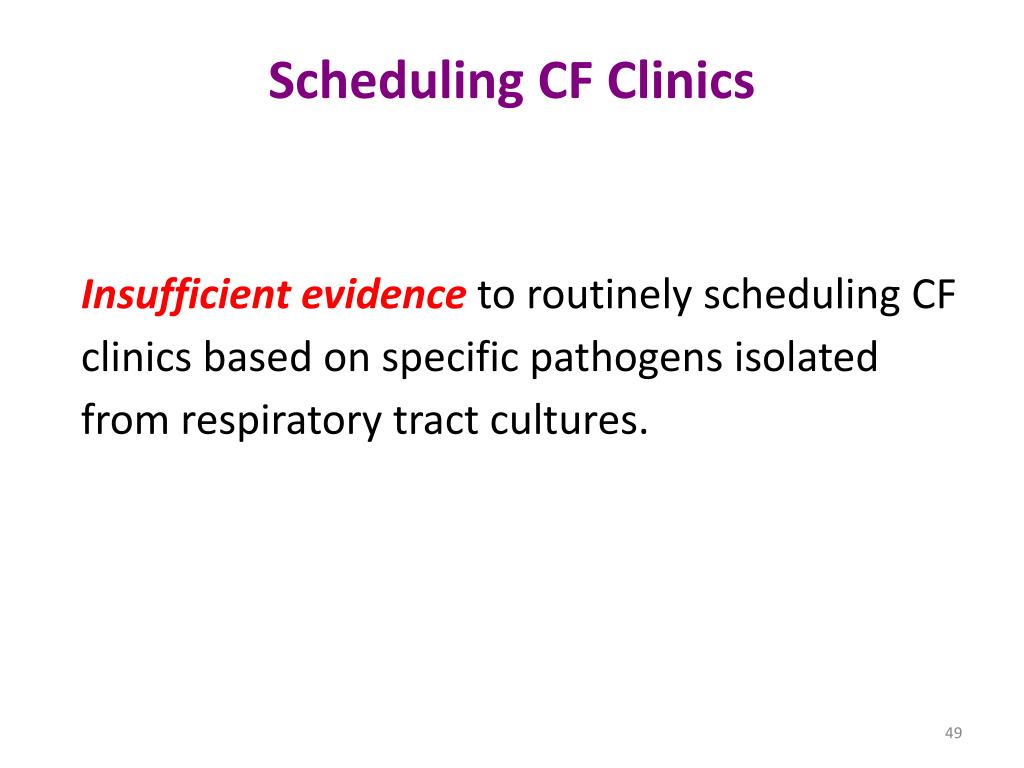 Scheduling CF Clinics

Insufficient evidence to routinely scheduling CF clinics based on specific pathogens isolated from respiratory tract cultures.

49